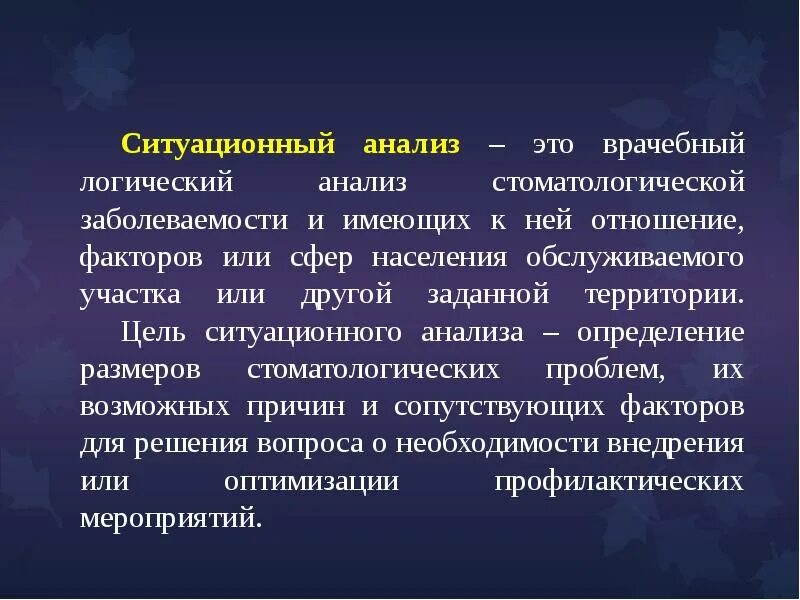 Ситуационный анализ – это врачебный логический анализ стоматологической заболеваемости и имеющих к ней отношение, факторов или сфер населения обслуживаемого участка или другой заданной территории.

Цель ситуационного анализа – определение размеров стоматологических проблем, их возможных причин и сопутствующих факторов для решения вопроса о необходимости внедрения или оптимизации профилактических мероприятий.